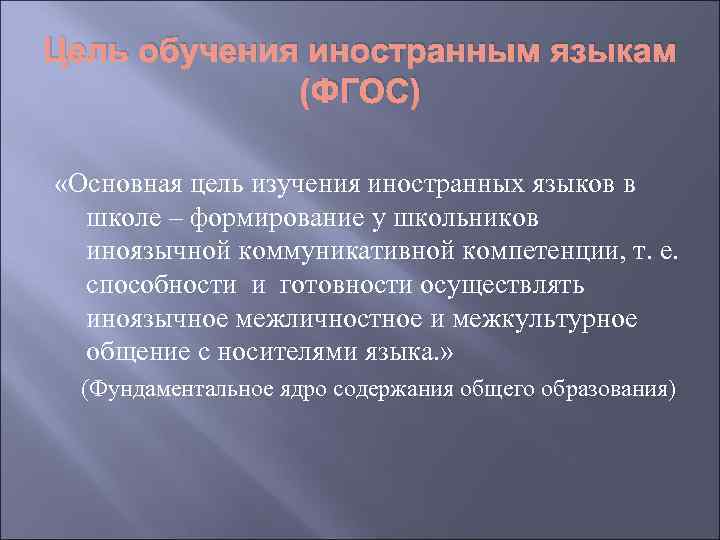 Цель обучения иностранным языкам (ФГОС)

«Основная цель изучения иностранных языков в школе – формирование у школьников иноязычной коммуникативной компетенции, т. е. способности и готовности осуществлять иноязычное межличностное и межкультурное общение с носителями языка.»

(Фундаментальное ядро содержания общего образования)